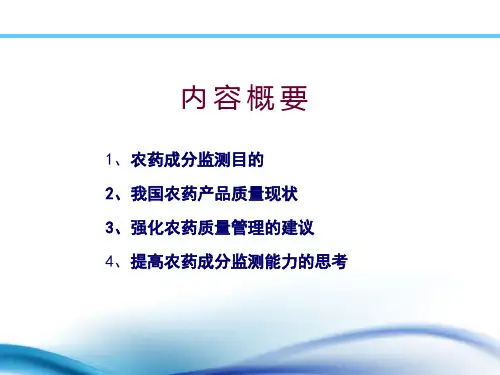 内容概要

1、农药成分监测目的

2、我国农药产品质量现状

3、强化农药质量管理的建议

4、提高农药成分监测能力的思考